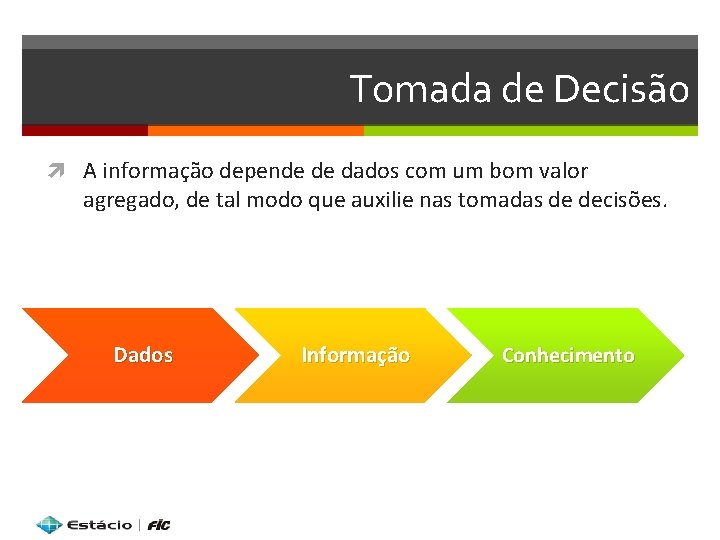 Tomada de Decisão

A informação depende de dados com um bom valor agregado, de tal modo que auxilie nas tomadas de decisões.

Dados

Informação

Conhecimento

Estácio | FIC